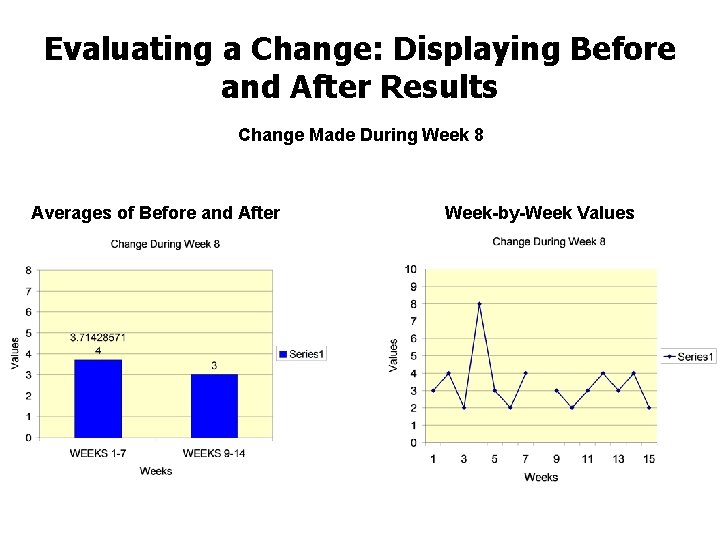 Evaluating a Change: Displaying Before and After Results

Change Made During Week 8

Averages of Before and After

Change During Week 8

8
7
6
5
4
3
2
1
0

Values

3.71428571
4

3

Series1

WEEKS 1-7
WEEKS 9-14

Weeks

Week-by-Week Values

Change During Week 8

10
9
8
7
6
5
4
3
2
1
0

Values

Series1

1
3
5
7
9
11
13
15

Weeks